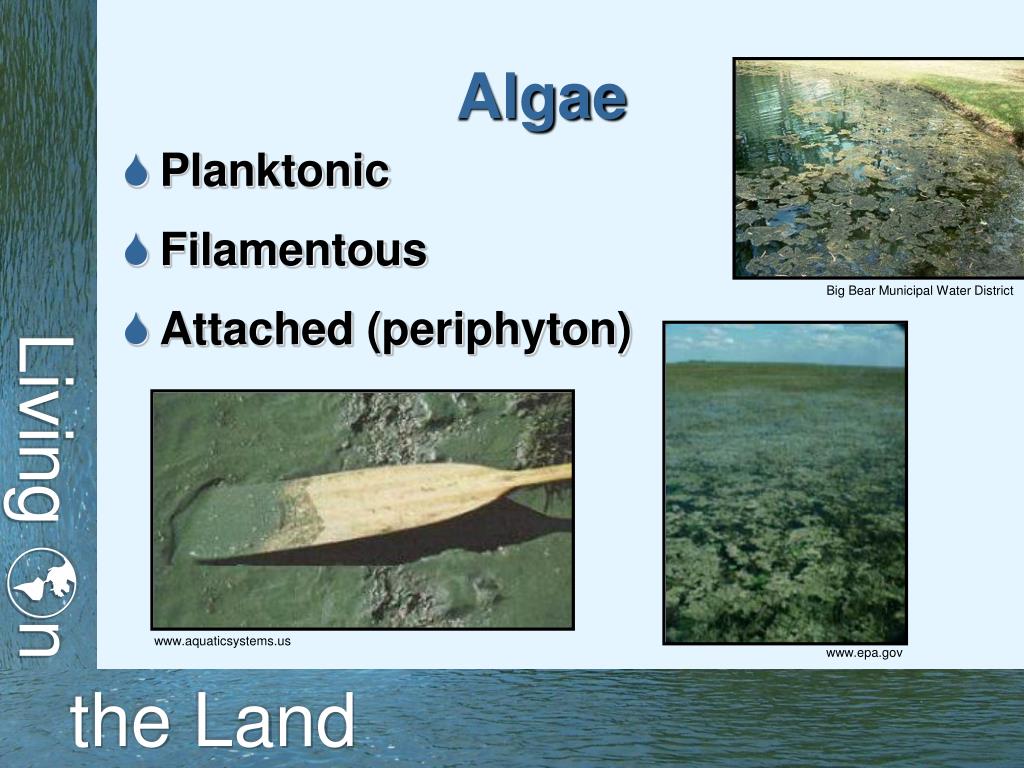 Algae

Planktonic

Filamentous

Attached (periphyton)

Big Bear Municipal Water District

www.aquaticsystems.us

www.epa.gov

Living on

the Land